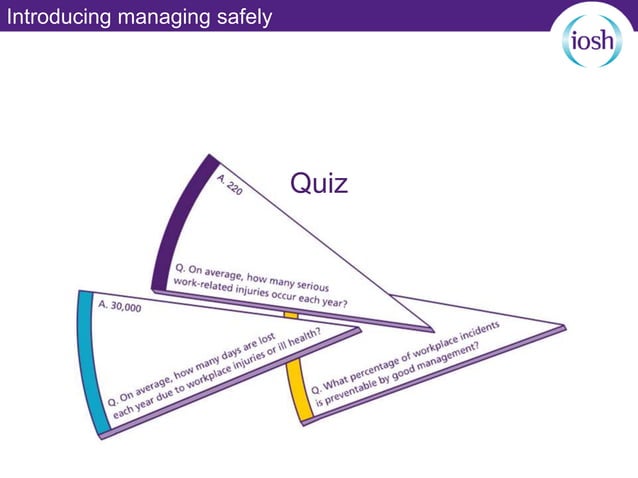 Introducing managing safely

iosh

Quiz

A. 220

Q. On average, how many serious work-related injuries occur each year?

A. 30,000

Q. On average, how many days are lost each year due to workplace injuries or ill health?

Q. What percentage of workplace incidents is preventable by good management?